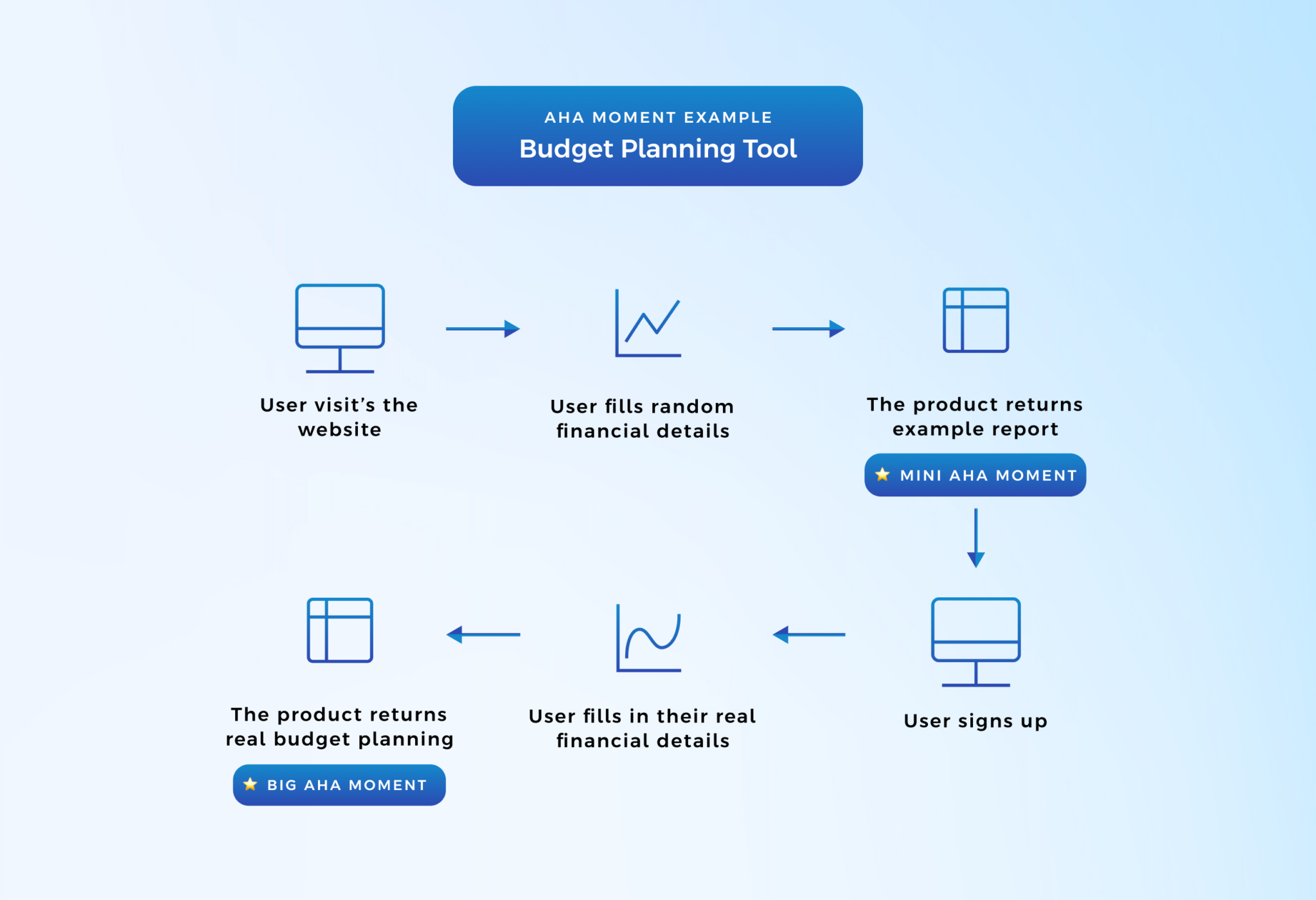 AHA MOMENT EXAMPLE
Budget Planning Tool

User visit's the website

User fills random financial details

The product returns example report

MINI AHA MOMENT

User signs up

User fills in their real financial details

The product returns real budget planning

BIG AHA MOMENT